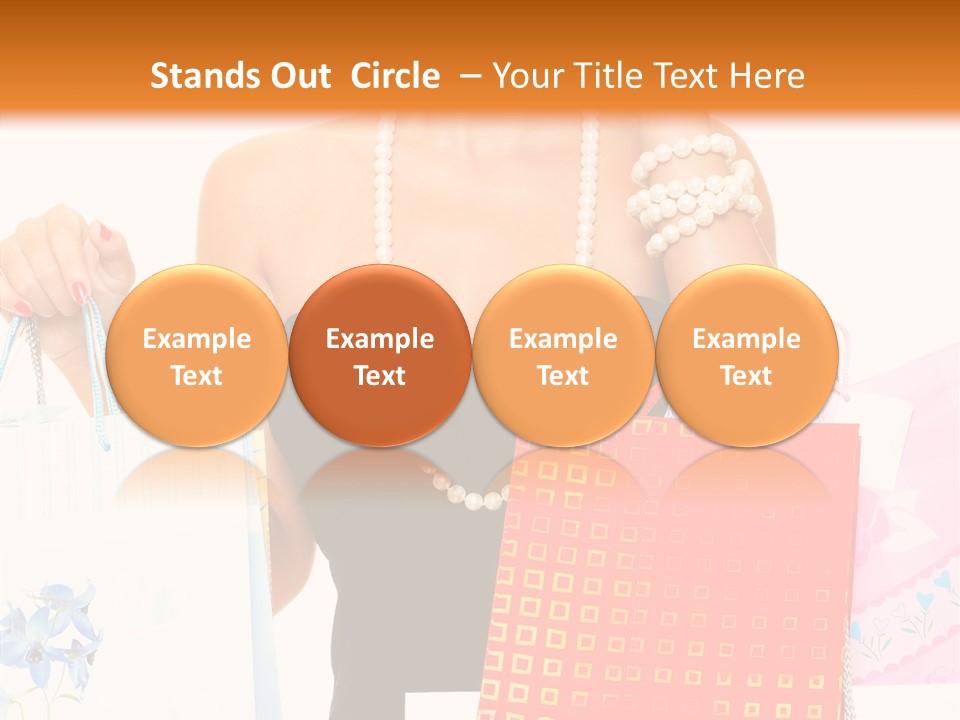 Stands Out Circle – Your Title Text Here

Example Text

Example Text

Example Text

Example Text